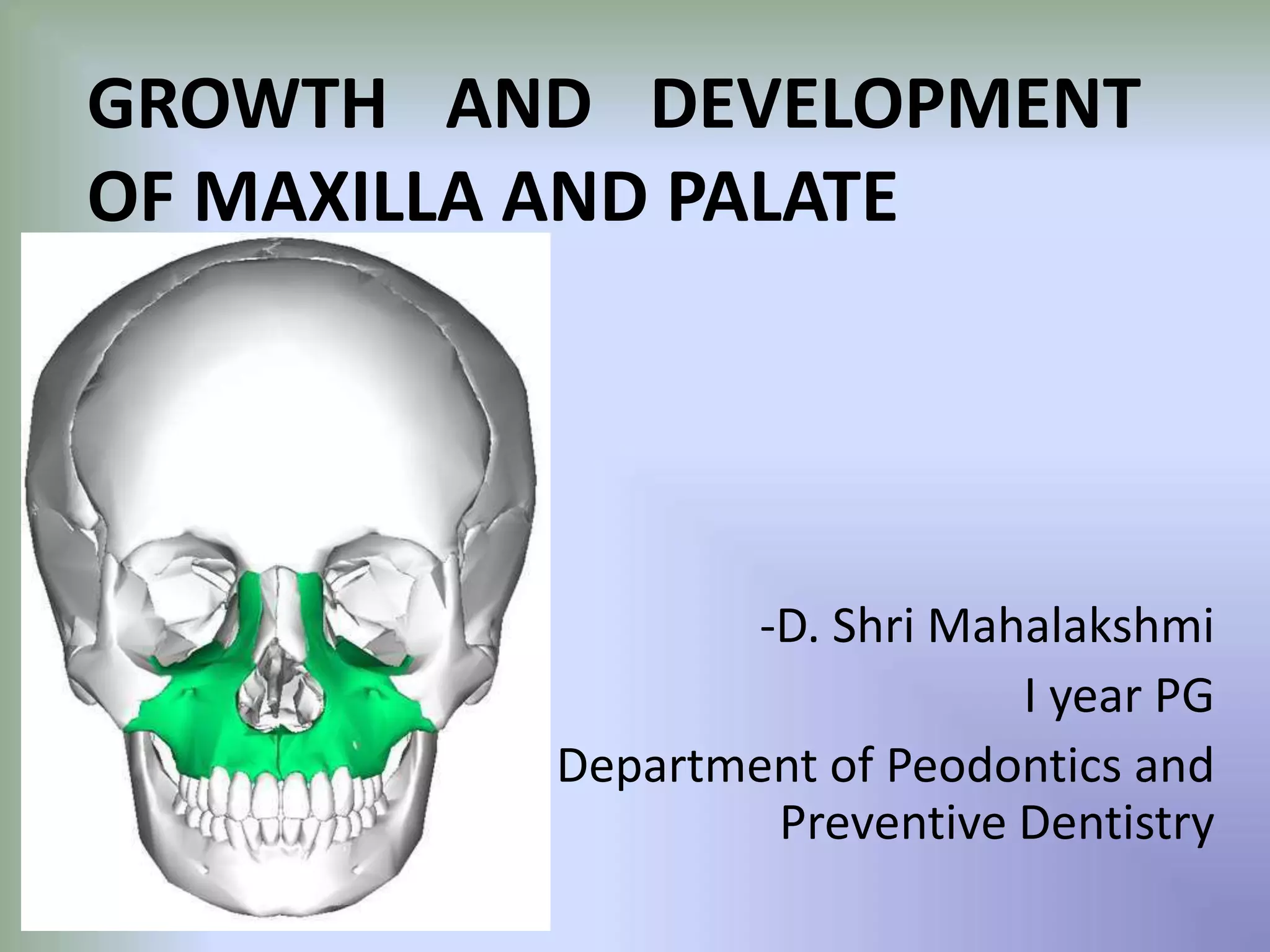 GROWTH AND DEVELOPMENT OF MAXILLA AND PALATE

-D. Shri Mahalakshmi

I year PG

Department of Peodontics and Preventive Dentistry